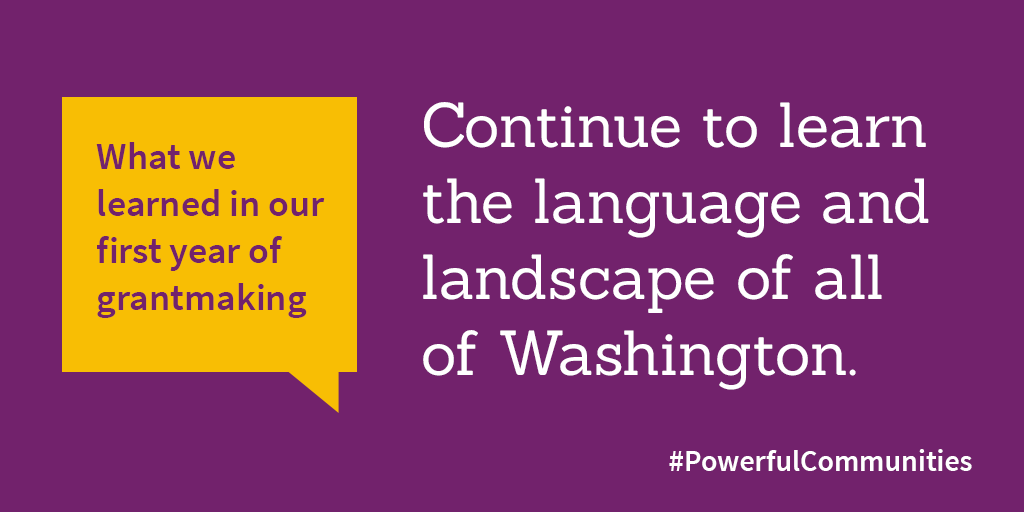 What we learned in our first year of grantmaking

Continue to learn the language and landscape of all of Washington.

#PowerfulCommunities